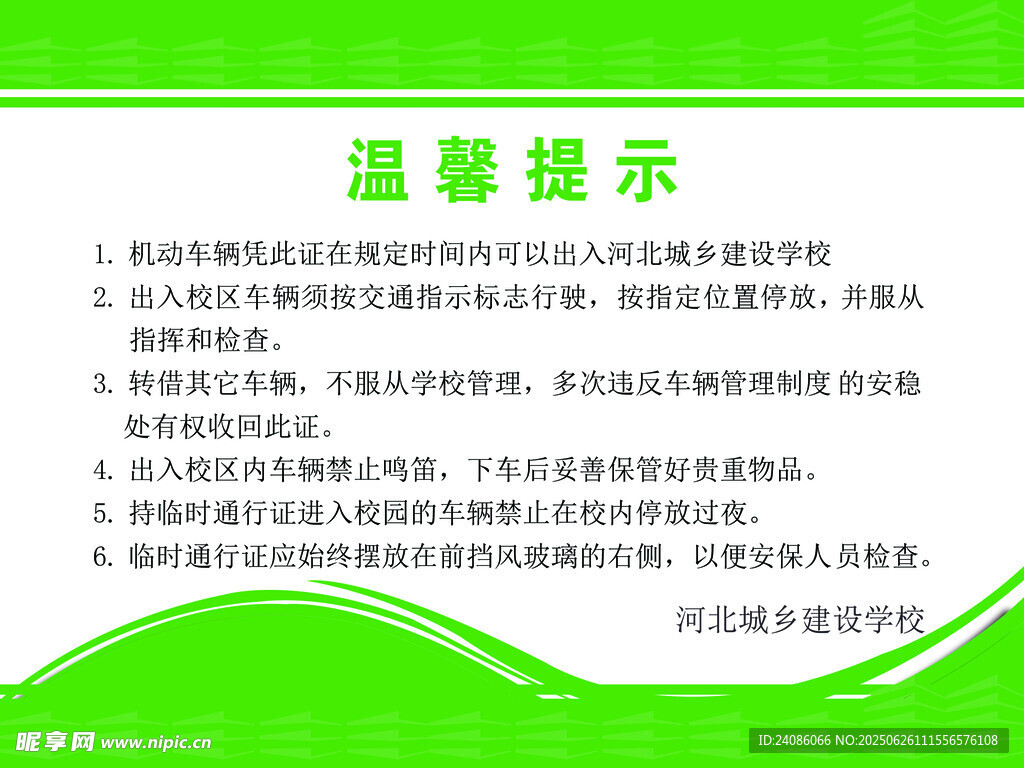 温馨提示

1. 机动车辆凭此证在规定时间内可以出入河北城乡建设学校

2. 出入校区车辆须按交通指示标志行驶，按指定位置停放，并服从指挥和检查。

3. 转借其它车辆，不服从学校管理，多次违反车辆管理制度 的安稳处有权收回此证。

4. 出入校区内车辆禁止鸣笛，下车后妥善保管好贵重物品。

5. 持临时通行证进入校园的车辆禁止在校内停放过夜。

6. 临时通行证应始终摆放在前挡风玻璃的右侧，以便安保人员检查。

河北城乡建设学校

昵享网 www.nipic.cn

ID:24086066 NO:20250626111556576108